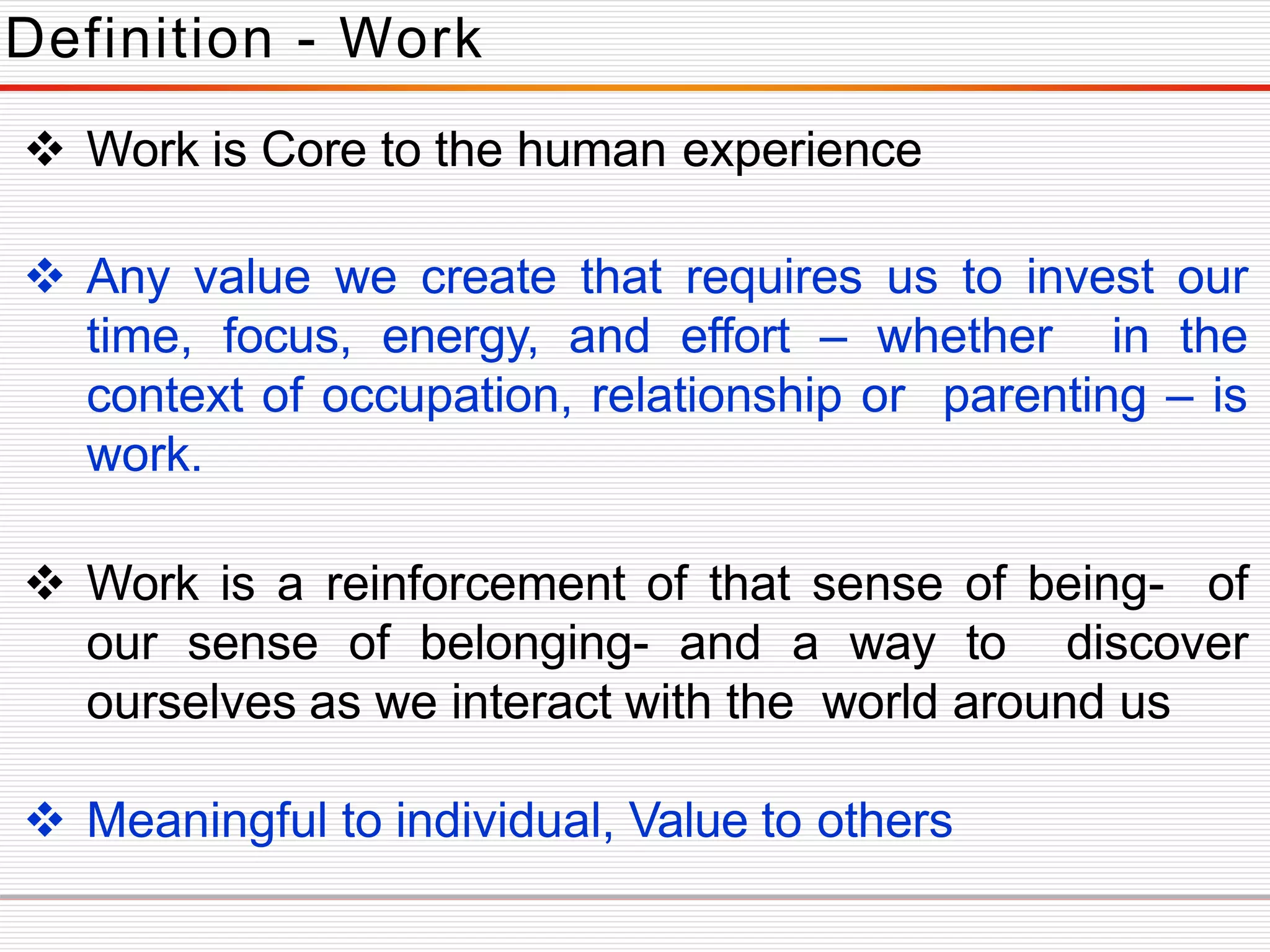 Definition - Work

❖ Work is Core to the human experience

❖ Any value we create that requires us to invest our time, focus, energy, and effort – whether in the context of occupation, relationship or parenting – is work.

❖ Work is a reinforcement of that sense of being- of our sense of belonging- and a way to discover ourselves as we interact with the world around us

❖ Meaningful to individual, Value to others